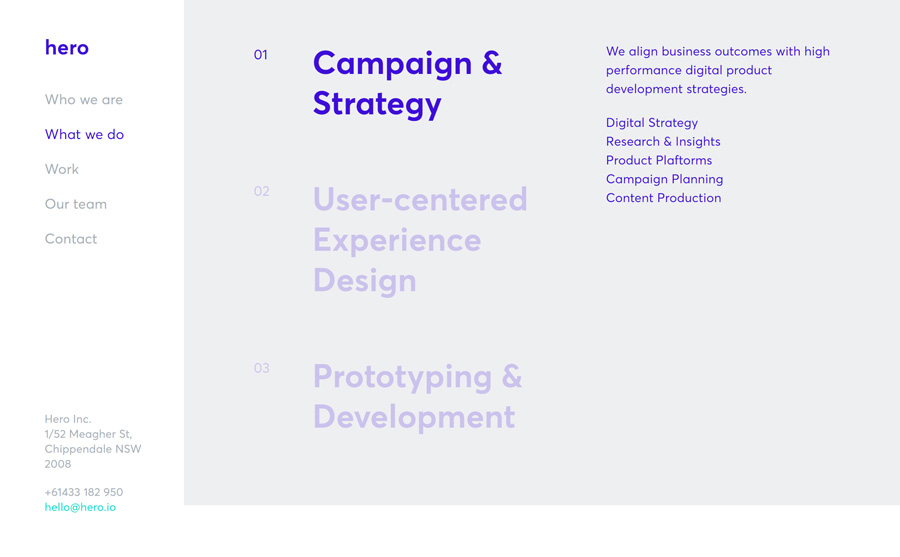 hero

Who we are

What we do

Work

Our team

Contact

Hero Inc.
1/52 Meagher St,
Chippendale NSW
2008

+61433 182 950
hello@hero.io

01

Campaign & Strategy

We align business outcomes with high performance digital product development strategies.

Digital Strategy
Research & Insights
Product Plaftorms
Campaign Planning
Content Production

02

User-centered Experience Design

03

Prototyping & Development